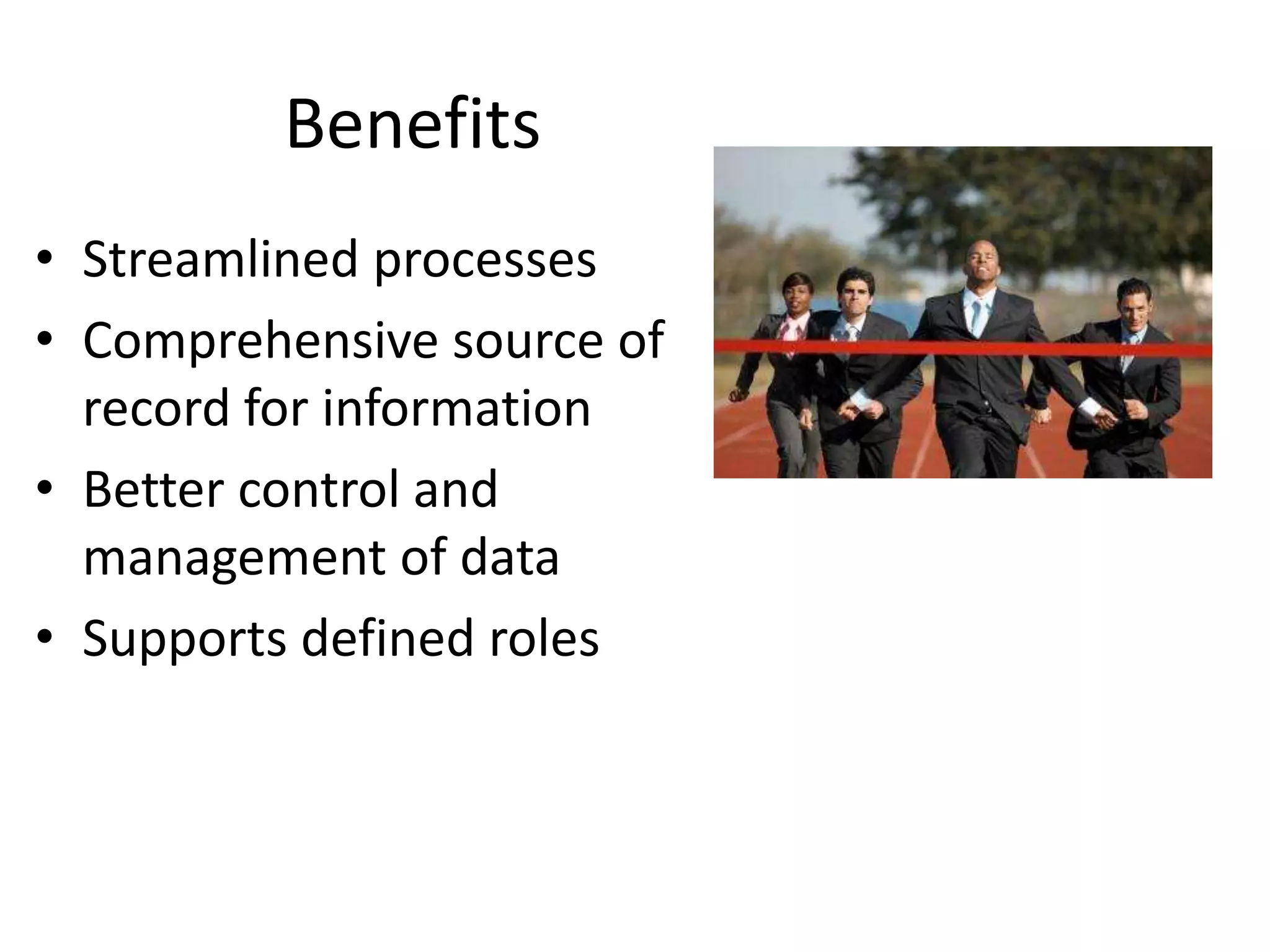 Benefits

• Streamlined processes
• Comprehensive source of record for information
• Better control and management of data
• Supports defined roles